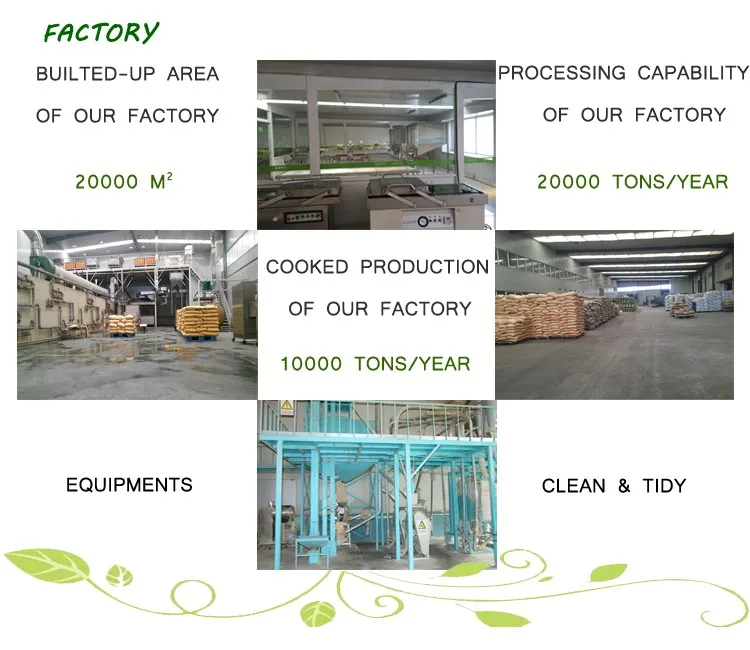 FACTORY

BUILTED-UP AREA OF OUR FACTORY

20000 $M^2$

PROCESSING CAPABILITY OF OUR FACTORY

20000 TONS/YEAR

COOKED PRODUCTION OF OUR FACTORY

10000 TONS/YEAR

EQUIPMENTS

CLEAN & TIDY